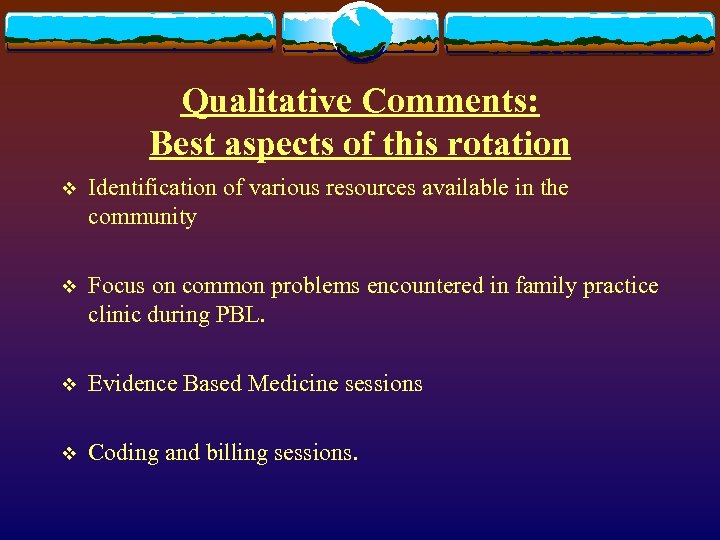 Qualitative Comments:
Best aspects of this rotation

❖ Identification of various resources available in the community

❖ Focus on common problems encountered in family practice clinic during PBL.

❖ Evidence Based Medicine sessions

❖ Coding and billing sessions.